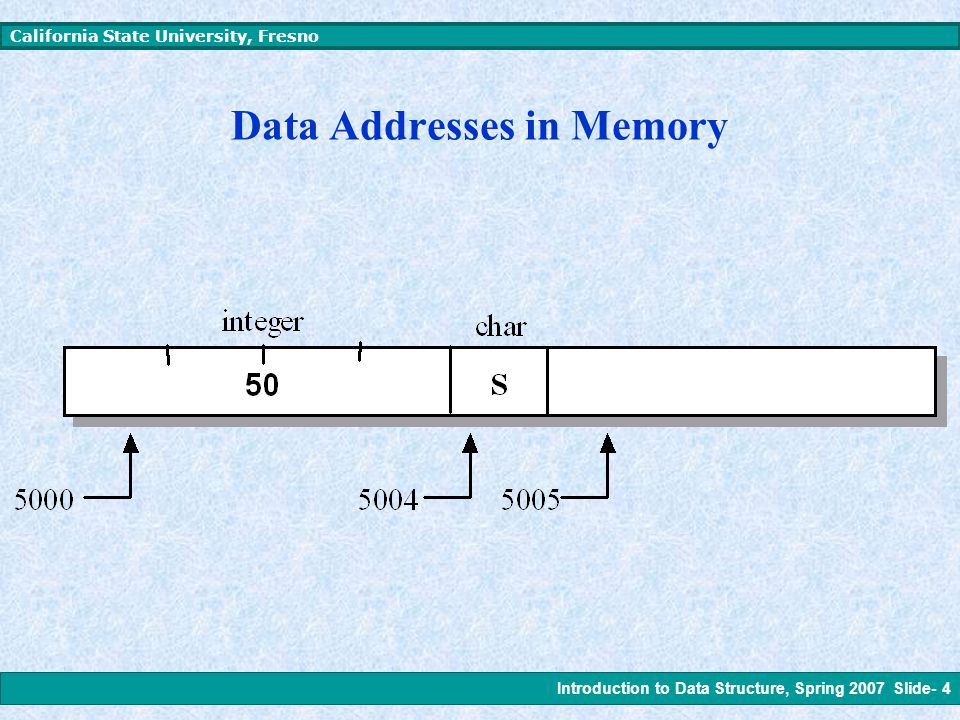 California State University, Fresno

Data Addresses in Memory

integer

char

50

S

5000

5004

5005

Introduction to Data Structure, Spring 2007 Slide- 4